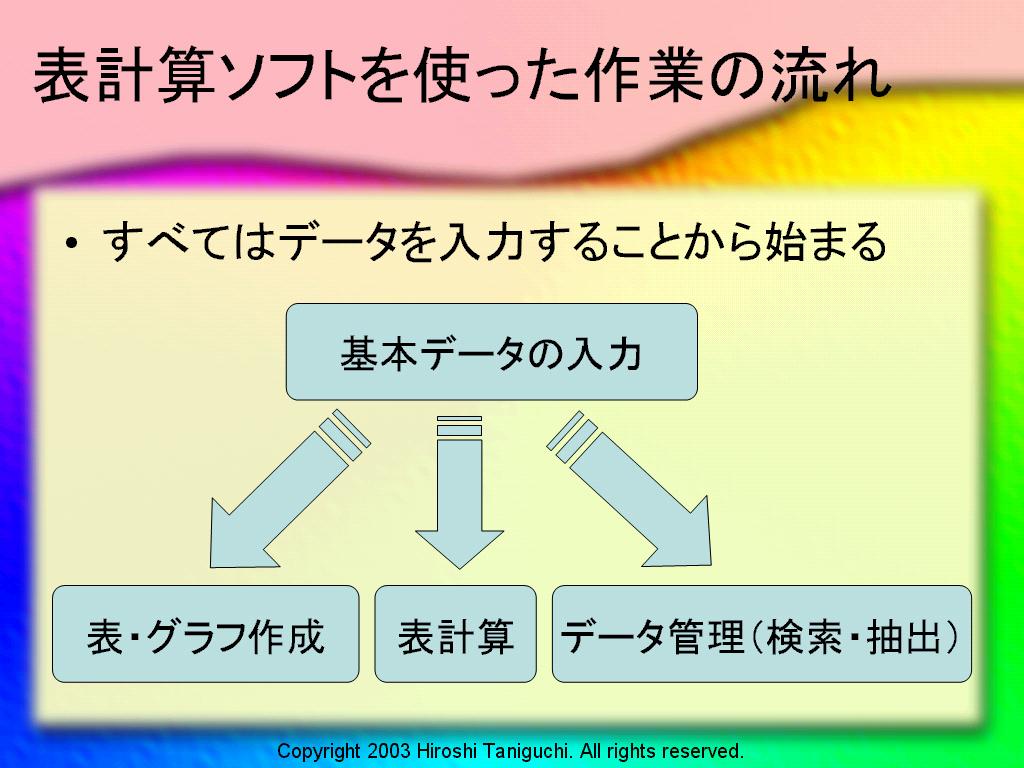 表計算ソフトを使った作業の流れ

• すべてはデータを入力することから始まる

基本データの入力

表・グラフ作成

表計算

データ管理（検索・抽出）

Copyright 2003 Hiroshi Taniguchi. All rights reserved.